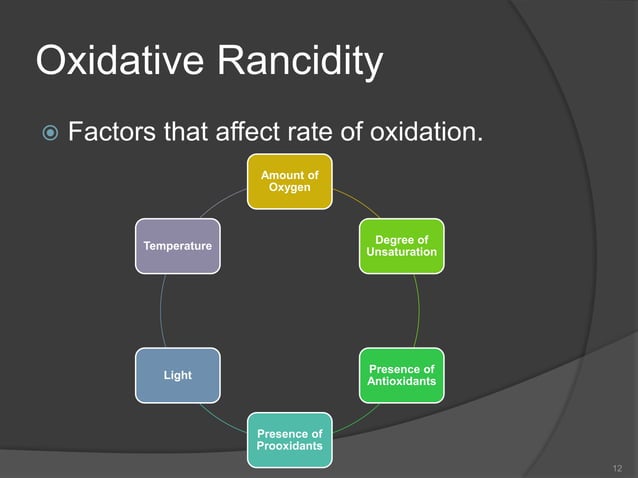 Oxidative Rancidity

Factors that affect rate of oxidation.

Amount of Oxygen

Degree of Unsaturation

Presence of Antioxidants

Presence of Prooxidants

Light

Temperature

12